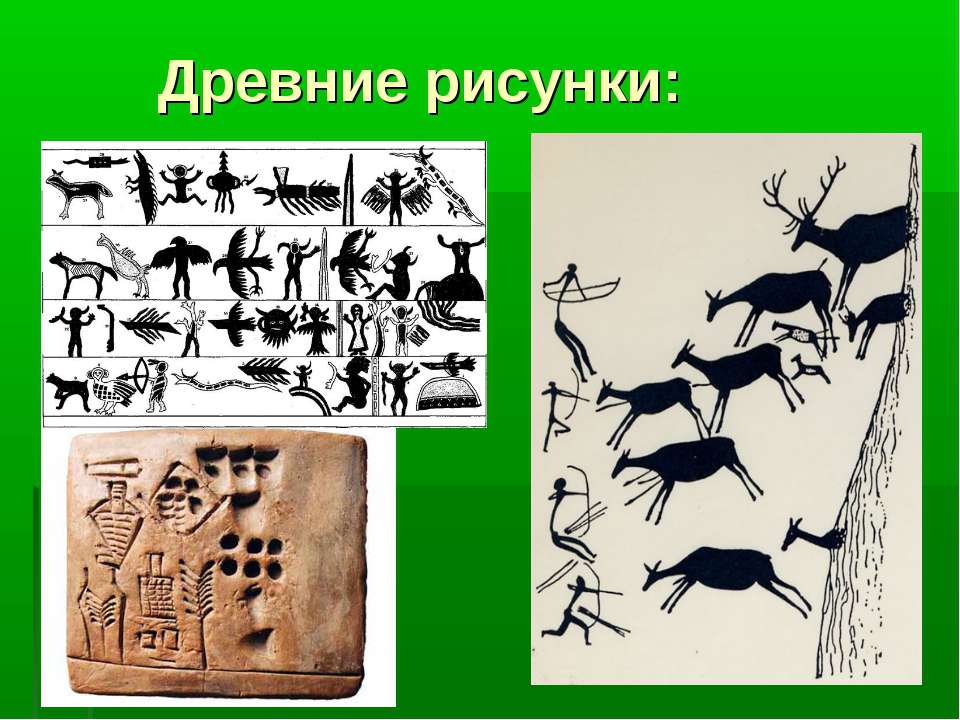 Древние рисунки: